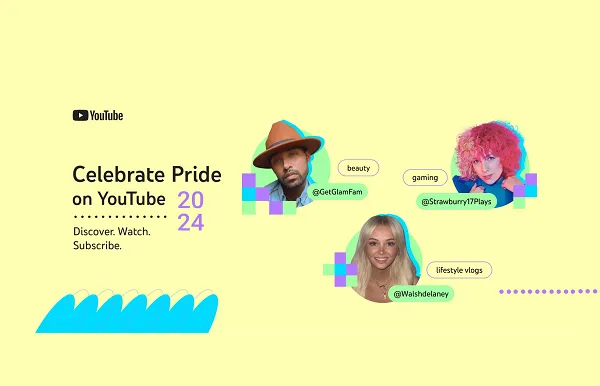 YouTube

Celebrate Pride on YouTube 2024

Discover. Watch. Subscribe.

beauty

@GetGlamFam

gaming

@Strawburry17Plays

lifestyle vlogs

@Walshdelaney